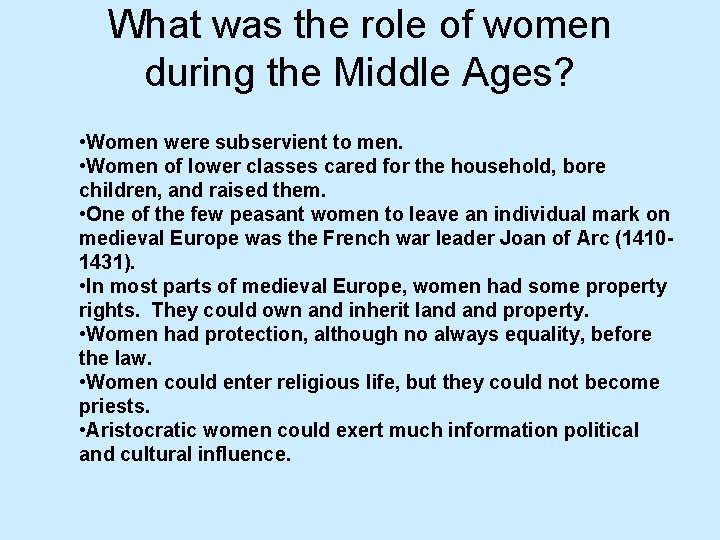 What was the role of women during the Middle Ages?

•Women were subservient to men.
•Women of lower classes cared for the household, bore children, and raised them.
•One of the few peasant women to leave an individual mark on medieval Europe was the French war leader Joan of Arc (1410-1431).
•In most parts of medieval Europe, women had some property rights. They could own and inherit land and property.
•Women had protection, although no always equality, before the law.
•Women could enter religious life, but they could not become priests.
•Aristocratic women could exert much information political and cultural influence.